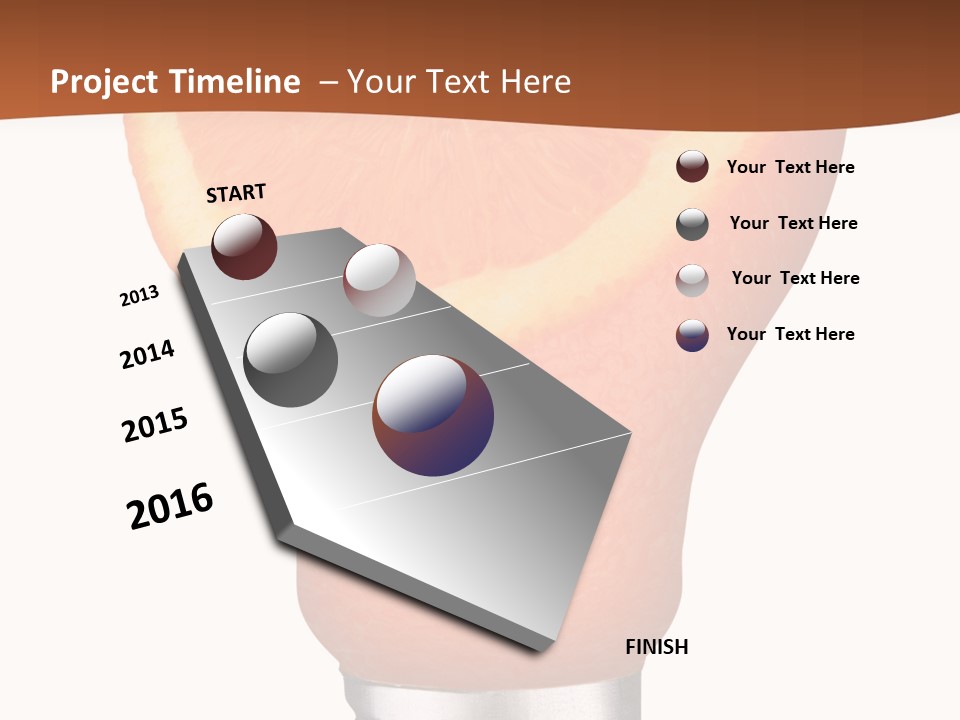 Project Timeline – Your Text Here

START

2013

2014

2015

2016

FINISH

Your Text Here

Your Text Here

Your Text Here

Your Text Here